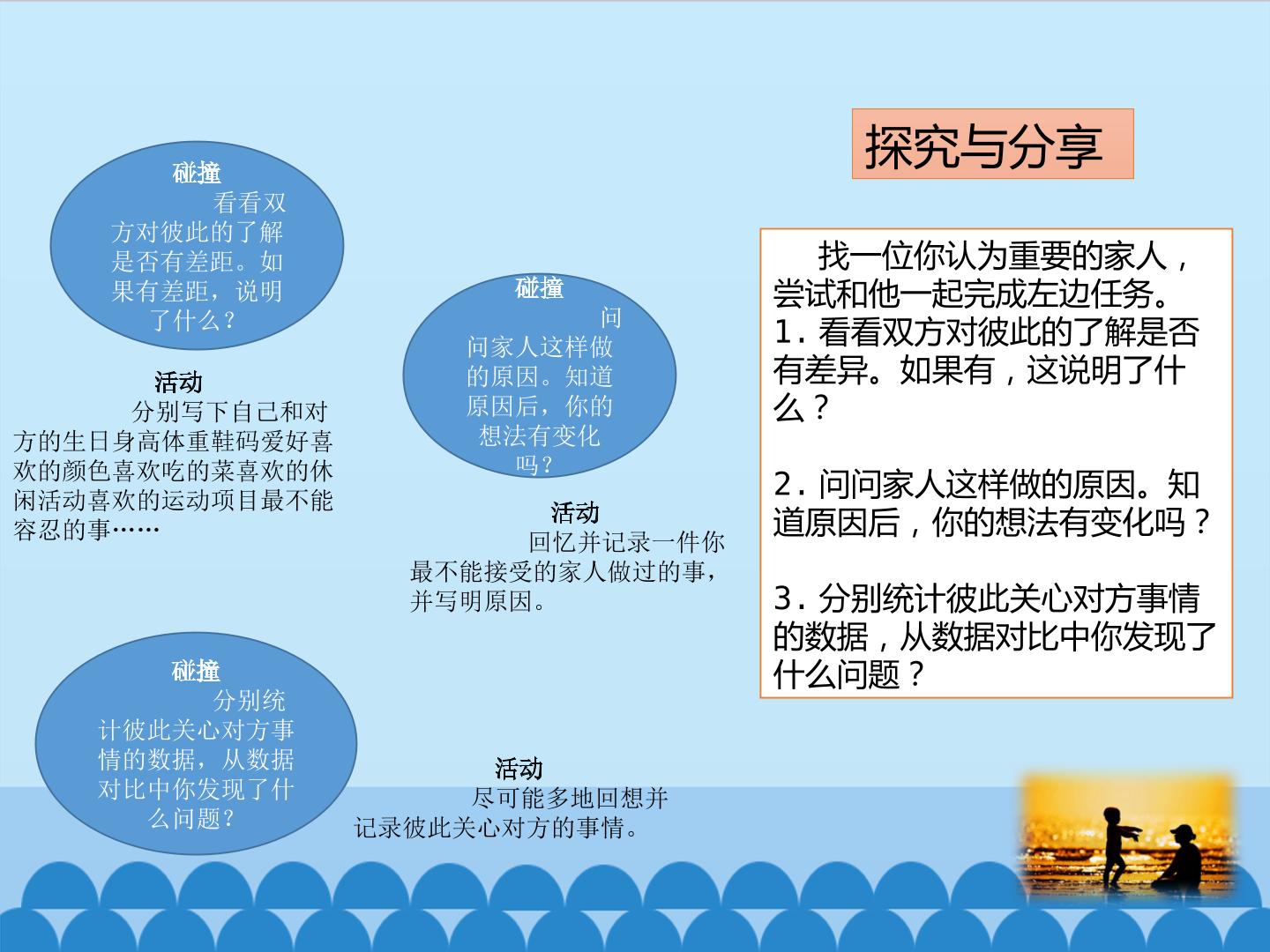 碰撞
看看双方对彼此的了解是否有差距。如果有差距，说明了什么？

活动
分别写下自己和对方的生日身高体重鞋码爱好喜欢的颜色喜欢吃的菜喜欢的休闲活动喜欢的运动项目最不能容忍的事……

碰撞
问问家人这样做的原因。知道原因后，你的想法有变化吗？

活动
回忆并记录一件你最不能接受的家人做过的事，并写明原因。

碰撞
分别统计彼此关心对方事情的数据，从数据对比中你发现了什么问题？

活动
尽可能多地回想并记录彼此关心对方的事情。

探究与分享

找一位你认为重要的家人，尝试和他一起完成左边任务。
1. 看看双方对彼此的了解是否有差异。如果有，这说明了什么？

2. 问问家人这样做的原因。知道原因后，你的想法有变化吗？

3. 分别统计彼此关心对方事情的数据，从数据对比中你发现了什么问题？